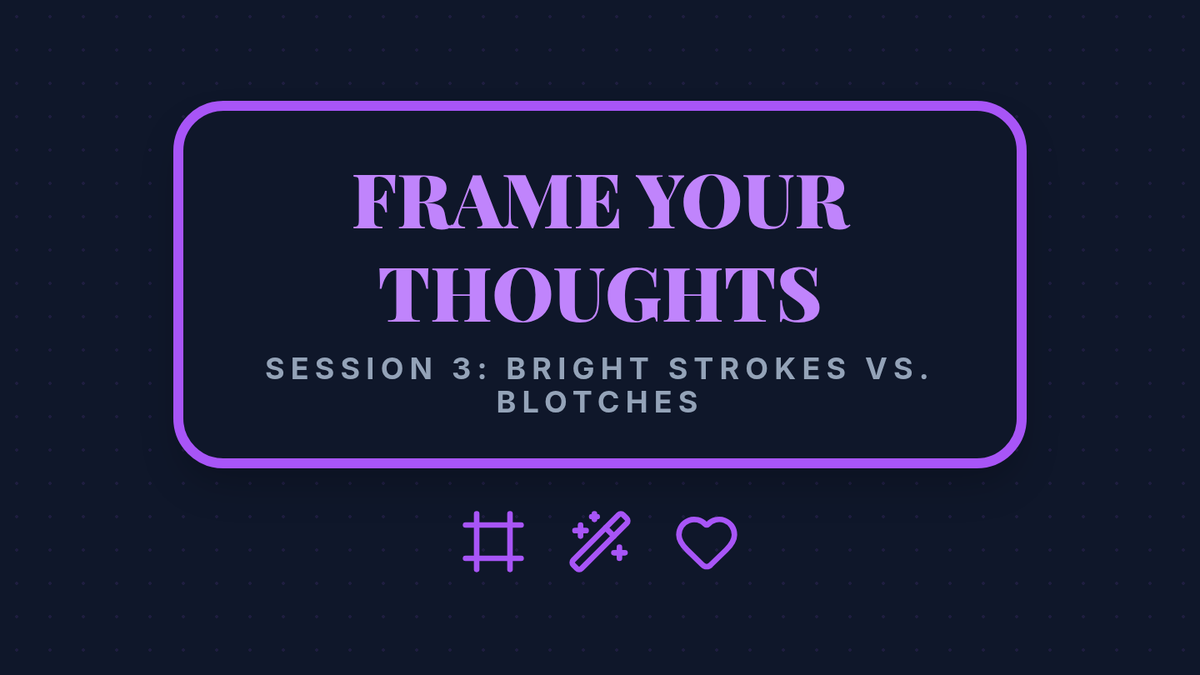 FRAME YOUR THOUGHTS

SESSION 3: BRIGHT STROKES VS. BLOTCHES